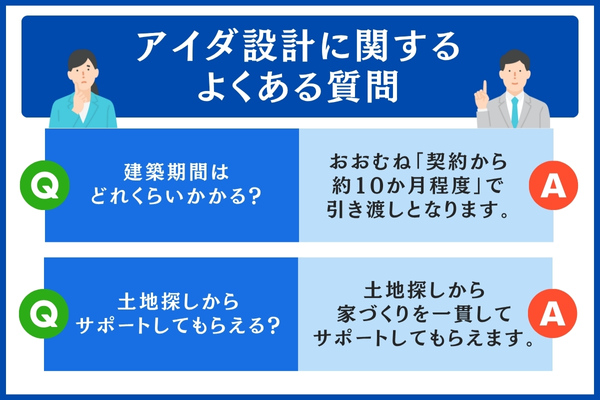 アイダ設計に関する
よくある質問

Q
建築期間は
どれくらいかかる?

おおむね「契約から
約10か月程度」で
引き渡しとなります。
A

Q
土地探しから
サポートしてもらえる?

土地探しから
家づくりを一貫して
サポートしてもらえます。
A